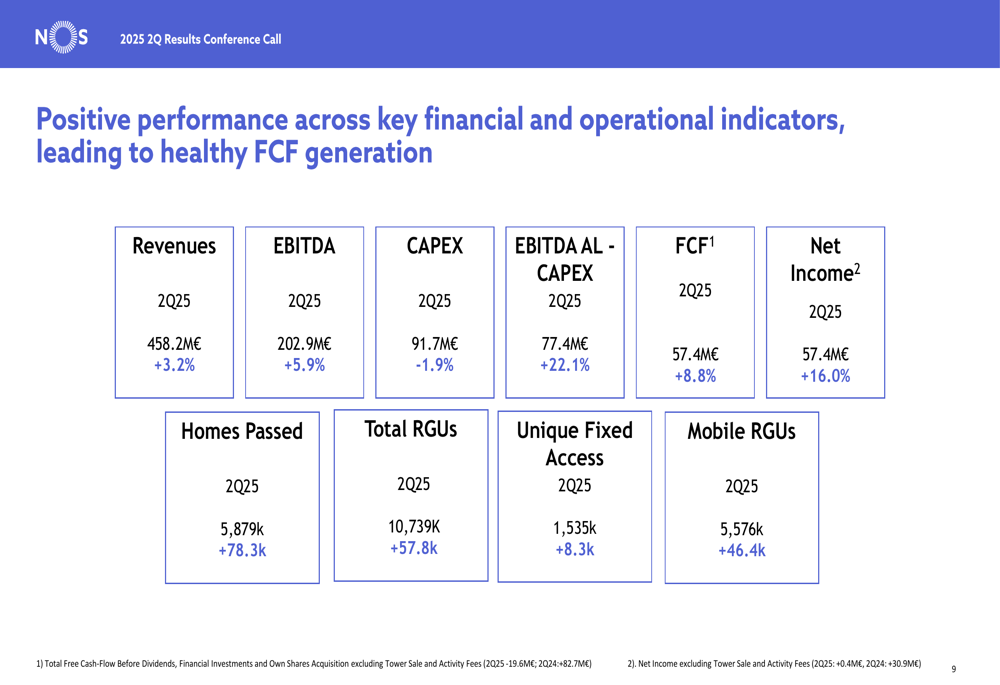 NOS 2025 2Q Results Conference Call

Positive performance across key financial and operational indicators, leading to healthy FCF generation

Revenues

2Q25

458.2M€
+3.2%

EBITDA

2Q25

202.9M€
+5.9%

CAPEX

2Q25

91.7M€
-1.9%

EBITDA AL - CAPEX

2Q25

77.4M€
+22.1%

FCF$^1$

2Q25

57.4M€
+8.8%

Net Income$^2$

2Q25

57.4M€
+16.0%

Homes Passed

2Q25

5,879k
+78.3k

Total RGUs

2Q25

10,739K
+57.8k

Unique Fixed Access

2Q25

1,535k
+8.3k

Mobile RGUs

2Q25

5,576k
+46.4k

1) Total Free Cash-Flow Before Dividends, Financial Investments and Own Shares Acquisition excluding Tower Sale and Activity Fees (2Q25 -19.6M€; 2Q24:+82.7M€)

2). Net Income excluding Tower Sale and Activity Fees (2Q25: +0.4M€, 2Q24: +30.9M€)

9